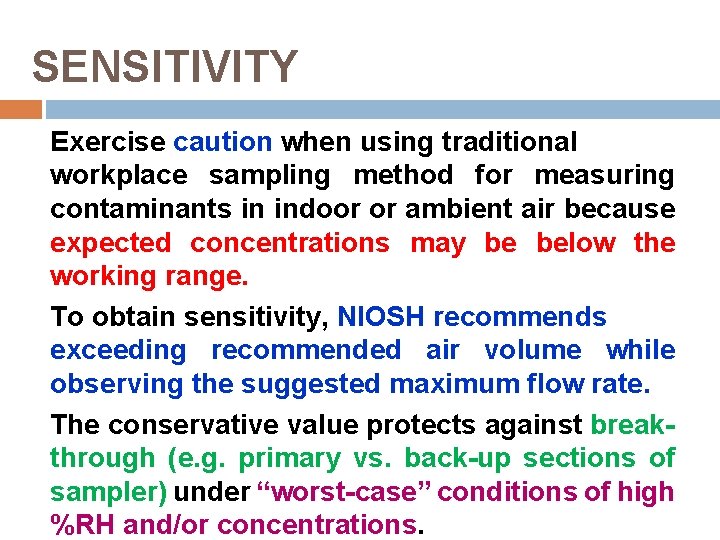 SENSITIVITY

Exercise caution when using traditional workplace sampling method for measuring contaminants in indoor or ambient air because expected concentrations may be below the working range.

To obtain sensitivity, NIOSH recommends exceeding recommended air volume while observing the suggested maximum flow rate.

The conservative value protects against break-through (e.g. primary vs. back-up sections of sampler) under “worst-case” conditions of high %RH and/or concentrations.